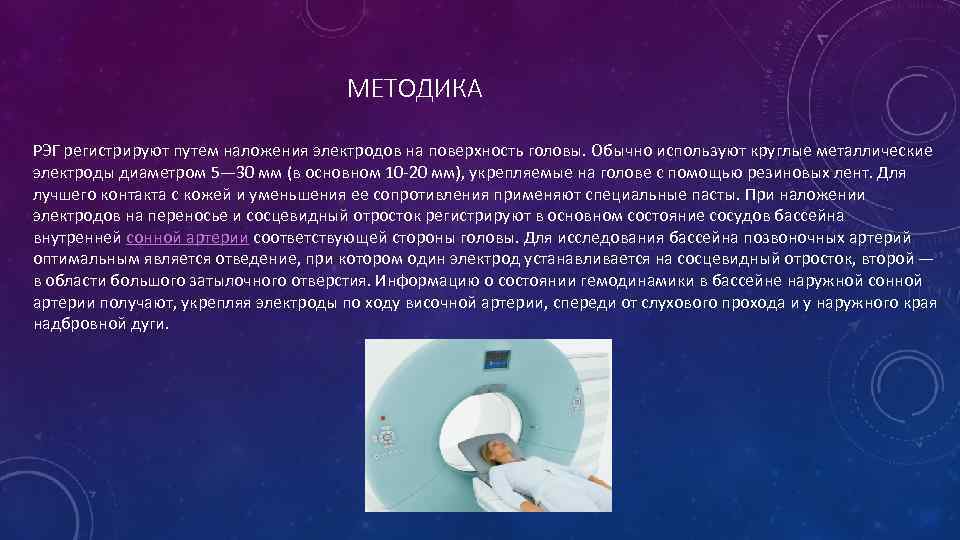 МЕТОДИКА

РЭГ регистрируют путем наложения электродов на поверхность головы. Обычно используют круглые металлические электроды диаметром 5—30 мм (в основном 10-20 мм), укрепляемые на голове с помощью резиновых лент. Для лучшего контакта с кожей и уменьшения ее сопротивления применяют специальные пасты. При наложении электродов на переносье и сосцевидный отросток регистрируют в основном состояние сосудов бассейна внутренней сонной артерии соответствующей стороны головы. Для исследования бассейна позвоночных артерий оптимальным является отведение, при котором один электрод устанавливается на сосцевидный отросток, второй — в области большого затылочного отверстия. Информацию о состоянии гемодинамики в бассейне наружной сонной артерии получают, укрепляя электроды по ходу височной артерии, спереди от слухового прохода и у наружного края надбровной дуги.